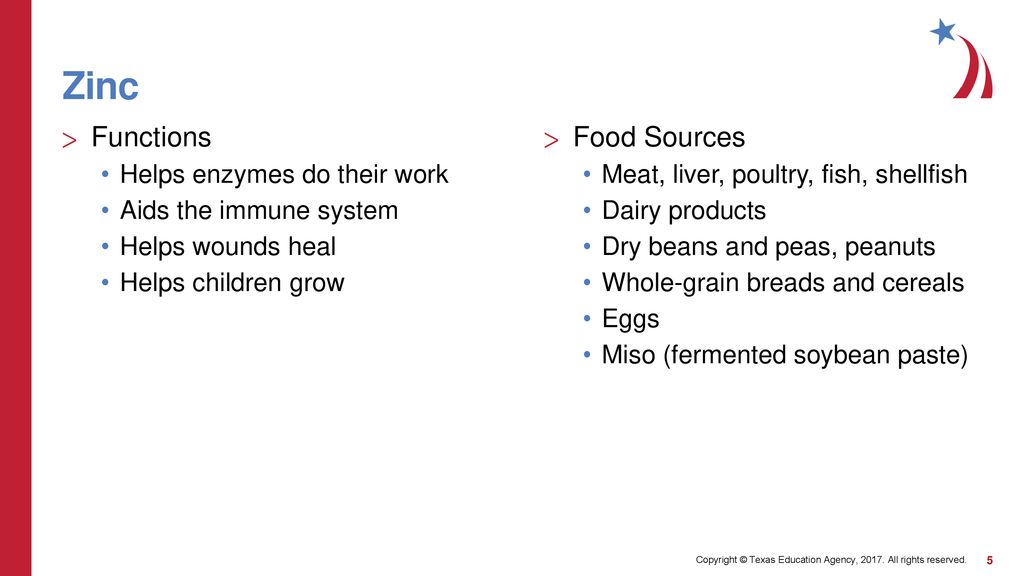 Zinc

> Functions
• Helps enzymes do their work
• Aids the immune system
• Helps wounds heal
• Helps children grow

> Food Sources
• Meat, liver, poultry, fish, shellfish
• Dairy products
• Dry beans and peas, peanuts
• Whole-grain breads and cereals
• Eggs
• Miso (fermented soybean paste)

Copyright © Texas Education Agency, 2017. All rights reserved. 5